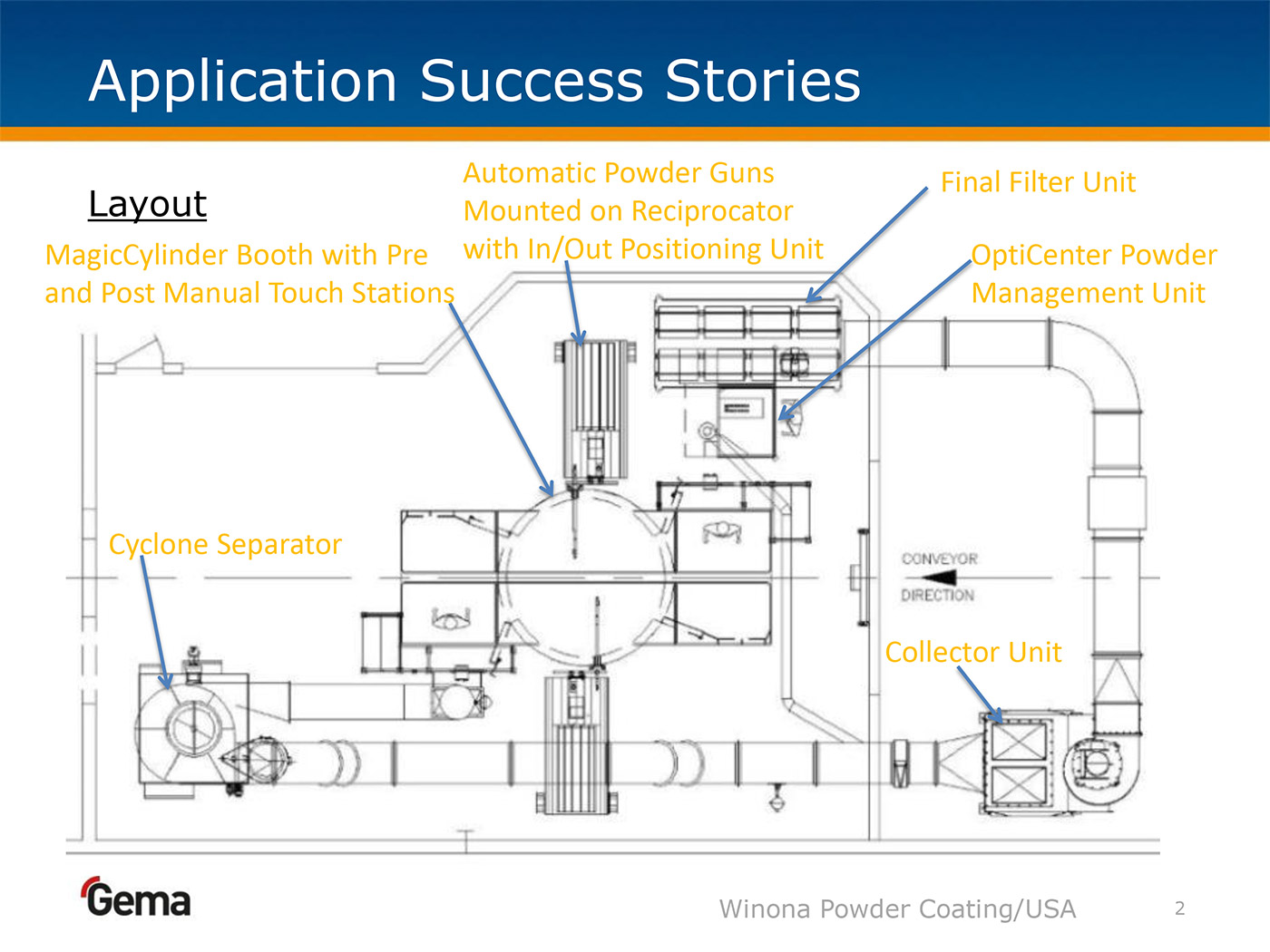 Application Success Stories

Layout

MagicCylinder Booth with Pre and Post Manual Touch Stations

Automatic Powder Guns Mounted on Reciprocator with In/Out Positioning Unit

Final Filter Unit

OptiCenter Powder Management Unit

Cyclone Separator

CONVEYOR DIRECTION

Collector Unit

Gema

Winona Powder Coating/USA

2